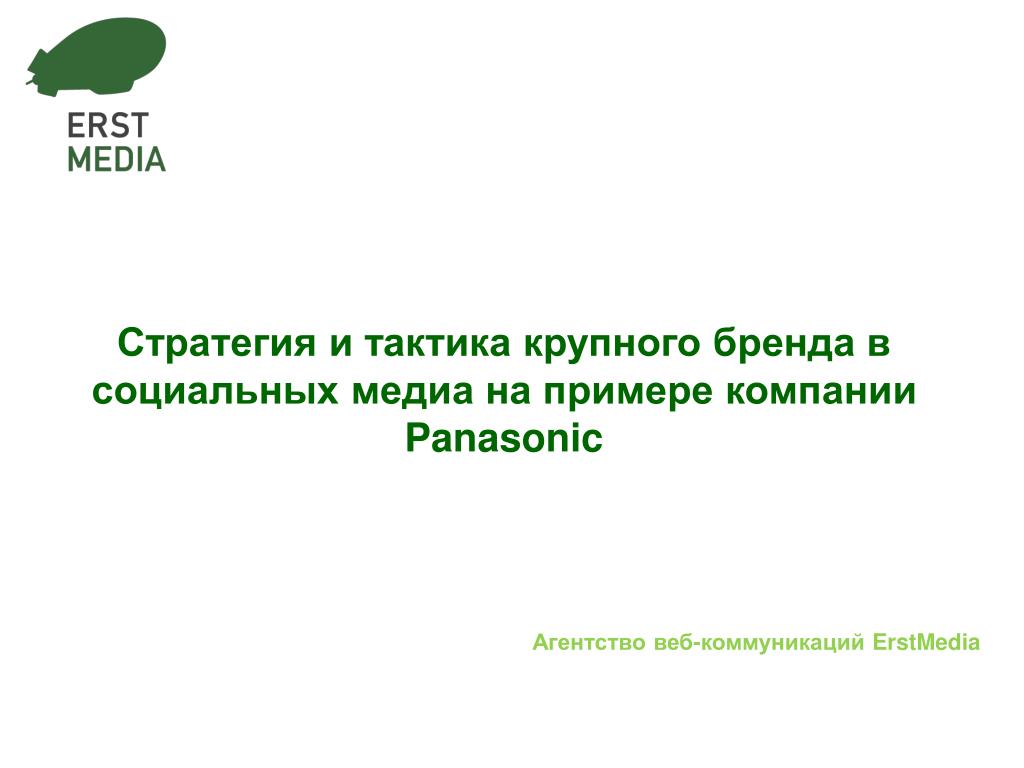 ERST
MEDIA

Стратегия и тактика крупного бренда в социальных медиа на примере компании Panasonic

Агентство веб-коммуникаций ErstMedia